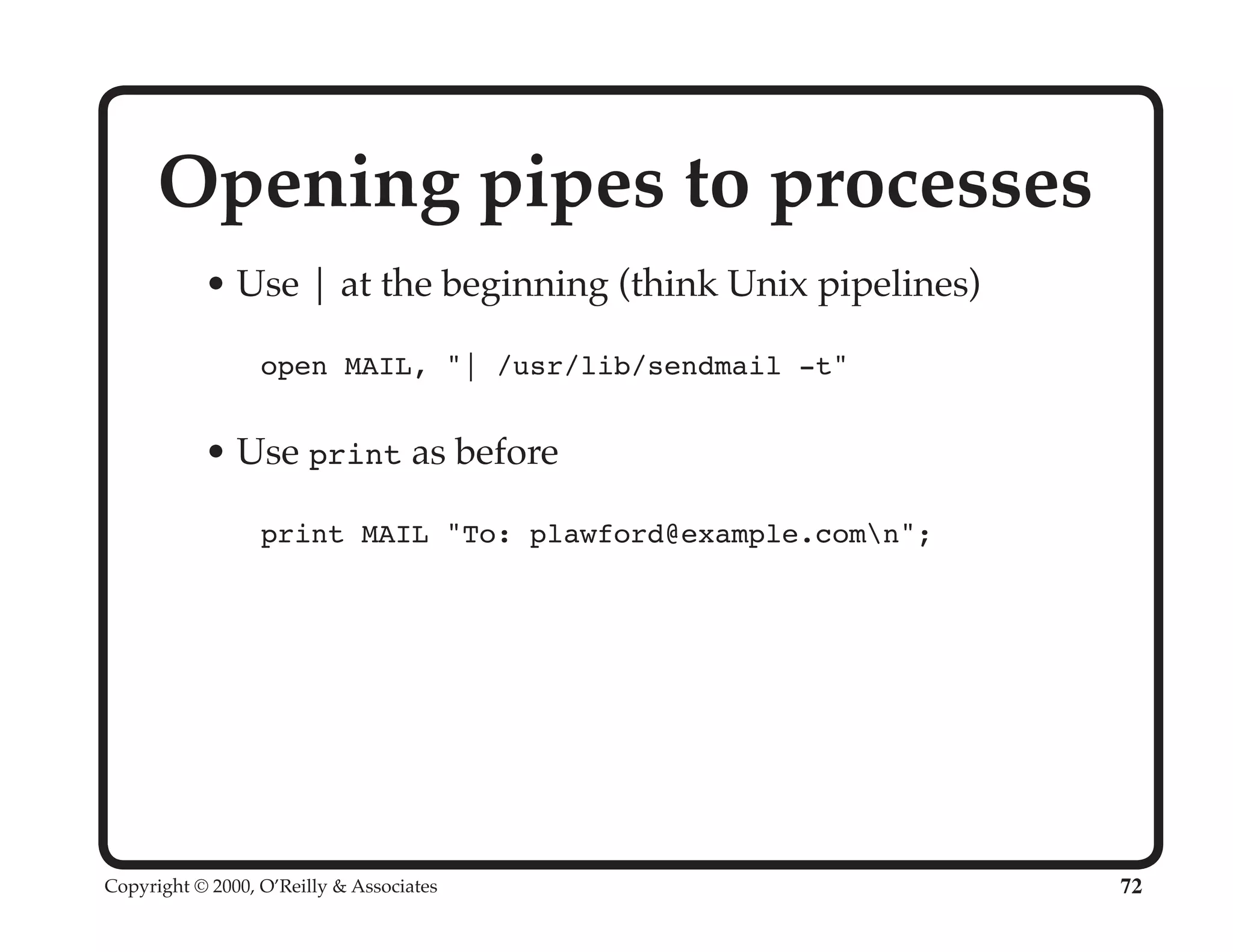 Opening pipes to processes

• Use | at the beginning (think Unix pipelines)

open MAIL, "| /usr/lib/sendmail -t"

• Use print as before

print MAIL "To: plawford@example.com\n";

Copyright © 2000, O'Reilly & Associates

72